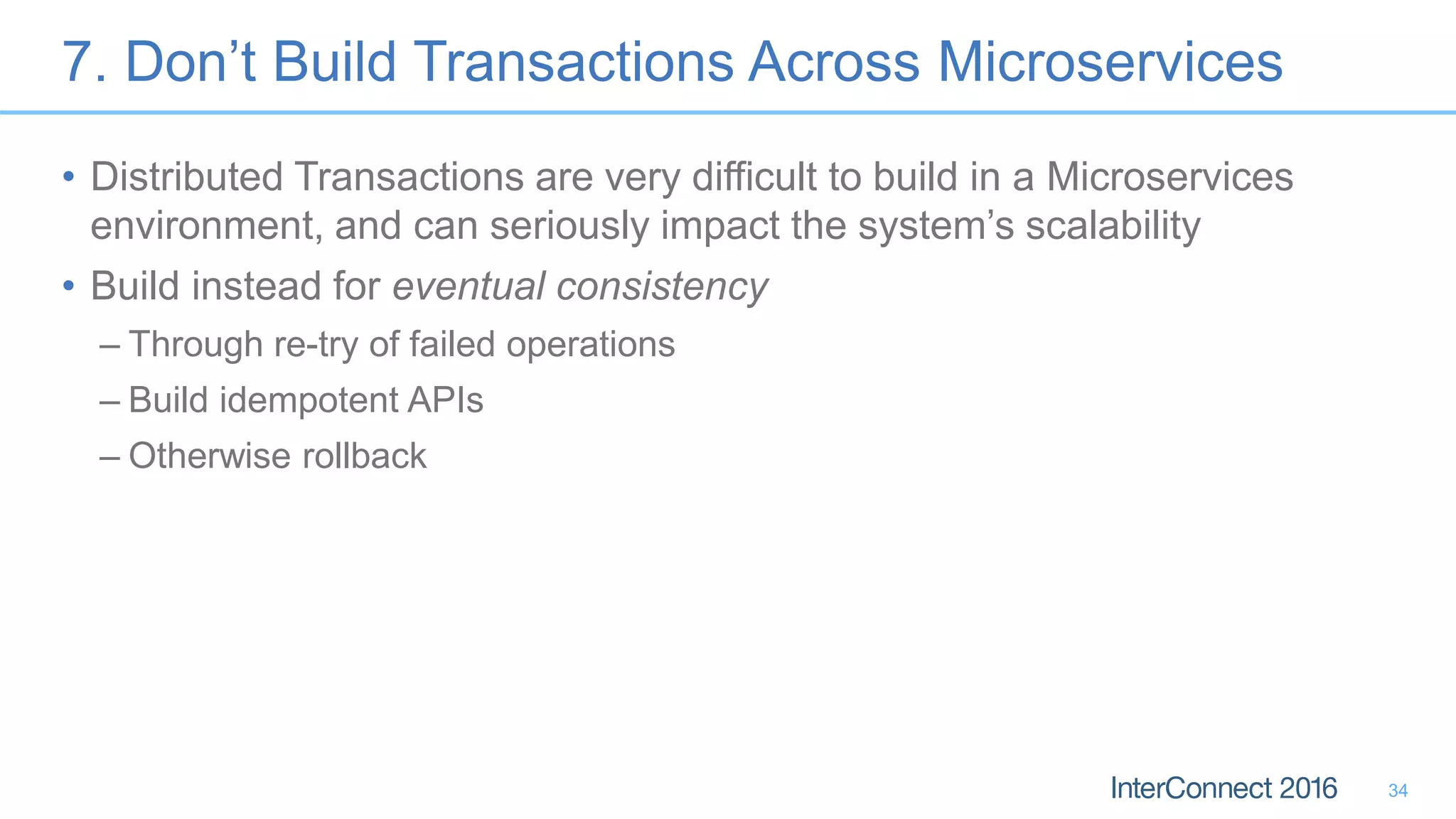 7. Don’t Build Transactions Across Microservices

• Distributed Transactions are very difficult to build in a Microservices environment, and can seriously impact the system’s scalability

• Build instead for eventual consistency

– Through re-try of failed operations

– Build idempotent APIs

– Otherwise rollback

InterConnect 2016

34